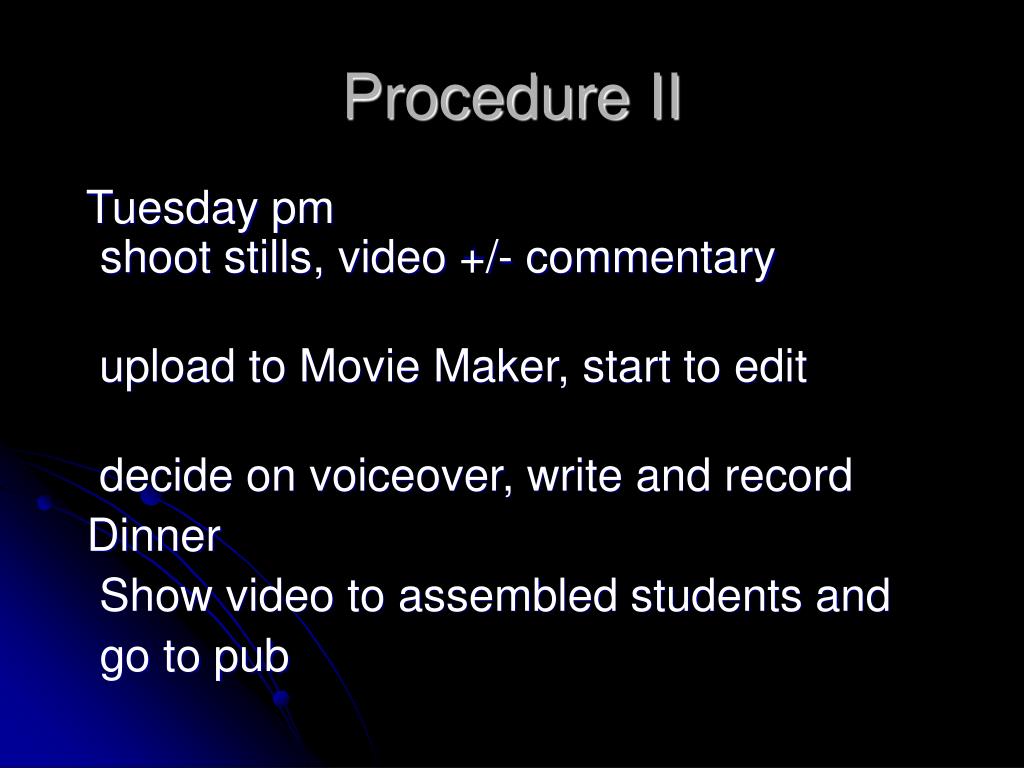 Procedure II

Tuesday pm
shoot stills, video +/- commentary

upload to Movie Maker, start to edit

decide on voiceover, write and record
Dinner
Show video to assembled students and go to pub